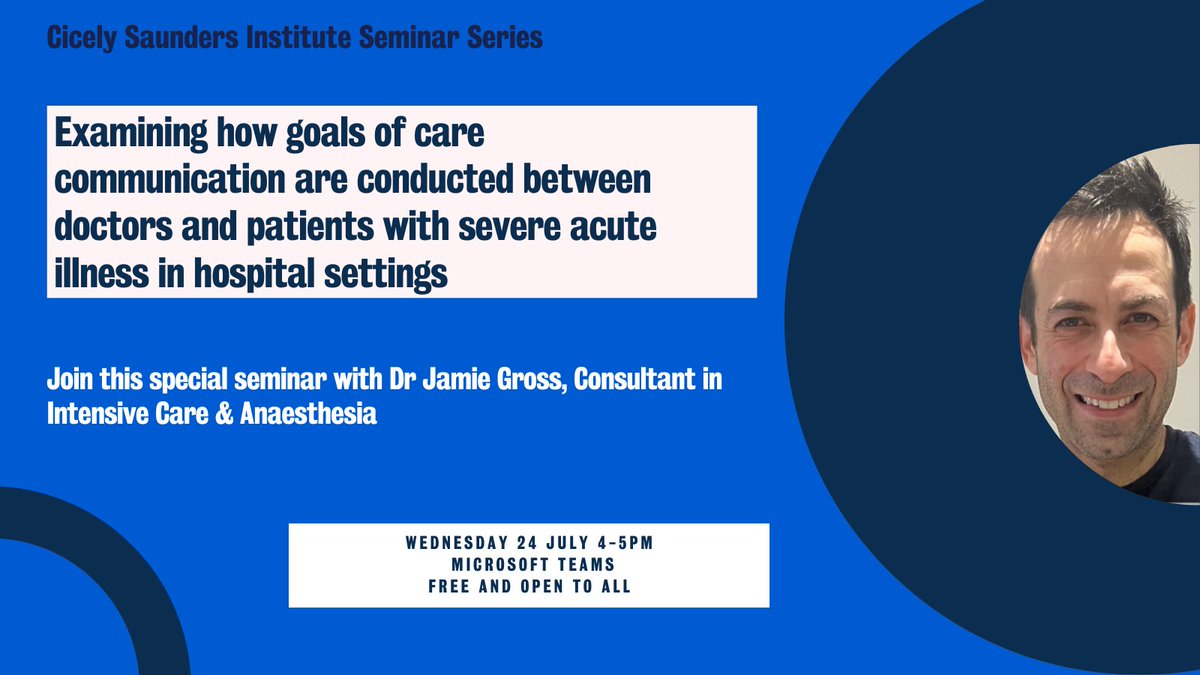 Cicely Saunders Institute Seminar Series

Examining how goals of care communication are conducted between doctors and patients with severe acute illness in hospital settings

Join this special seminar with Dr Jamie Gross, Consultant in Intensive Care & Anaesthesia

WEDNESDAY 24 JULY 4-5PM
MICROSOFT TEAMS
FREE AND OPEN TO ALL